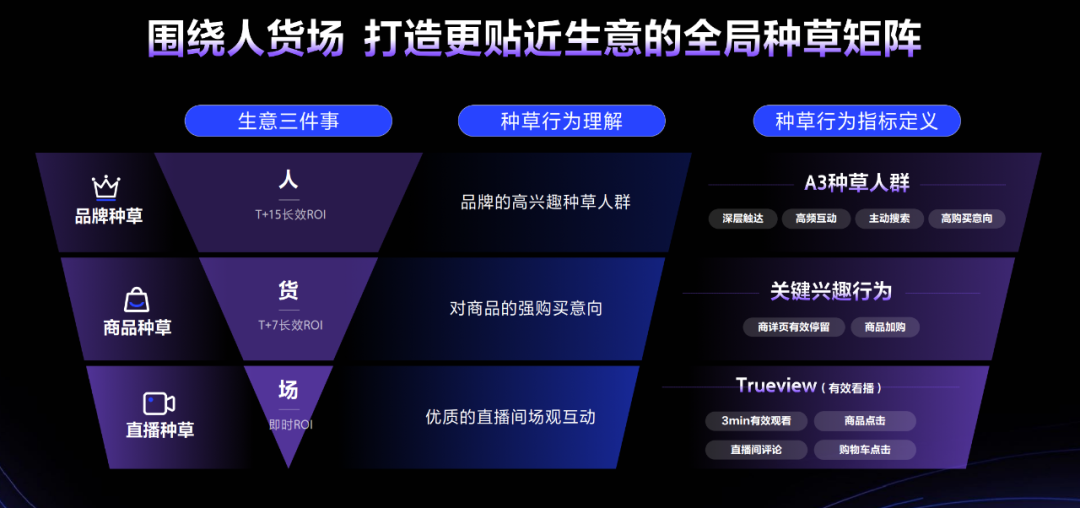 围绕人货场 打造更贴近生意的全局种草矩阵

生意三件事

种草行为理解

种草行为指标定义

品牌种草

人
T+15长效ROI

品牌的高兴趣种草人群

A3种草人群

深层触达
高频互动
主动搜索
高购买意向

商品种草

货
T+7长效ROI

对商品的强购买意向

关键兴趣行为

商详页有效停留
商品加购

直播种草

场
即时ROI

优质的直播间场观互动

Trueview（有效看播）

3min有效观看
商品点击
直播间评论
购物车点击